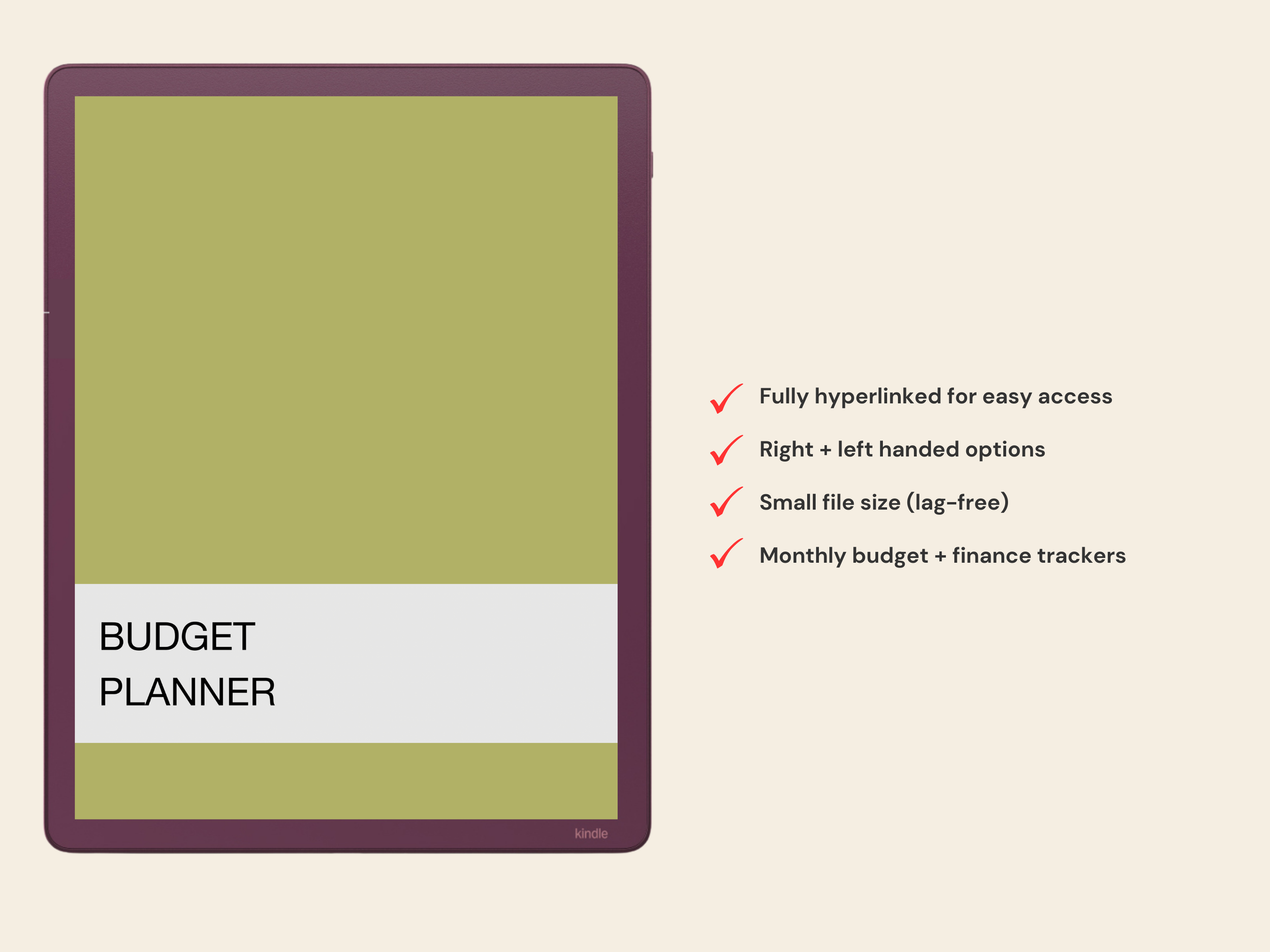 BUDGET
PLANNER

kindle

Fully hyperlinked for easy access

Right + left handed options

Small file size (lag-free)

Monthly budget + finance trackers